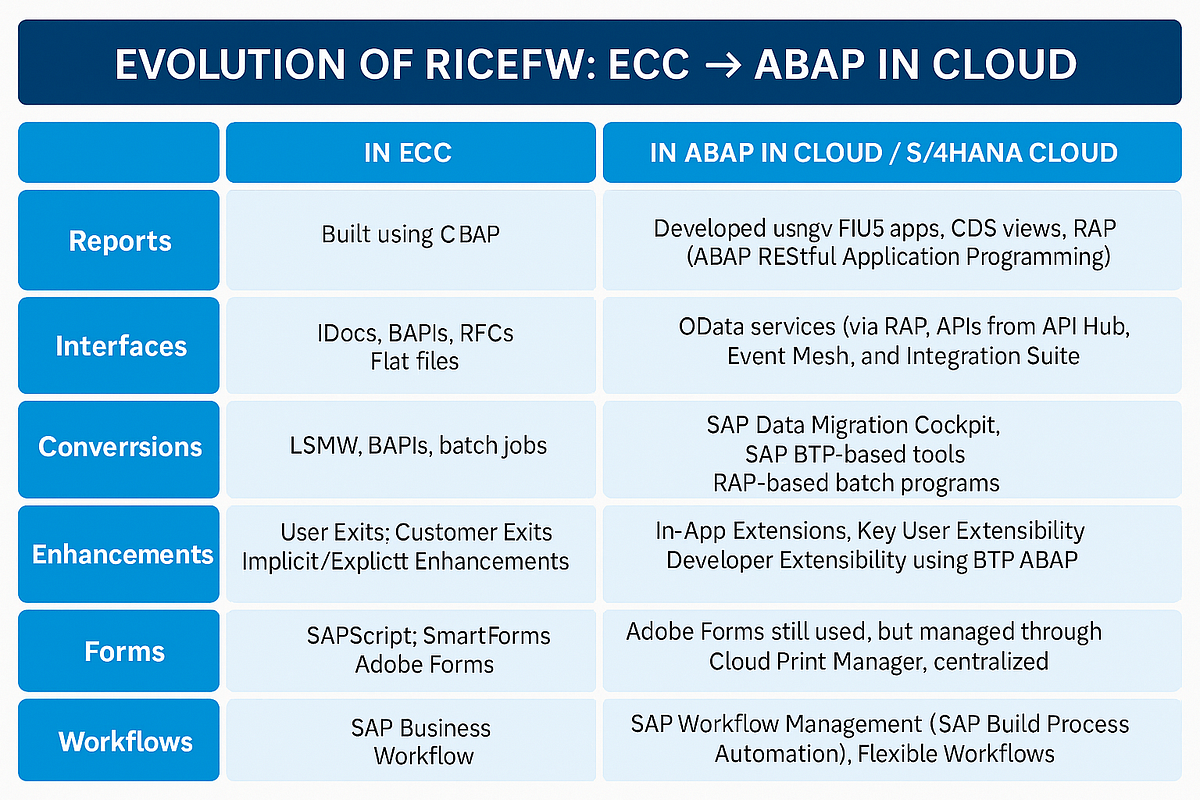 EVOLUTION OF RICEFW: ECC → ABAP IN CLOUD

| | IN ECC | IN ABAP IN CLOUD / S/4HANA CLOUD |
|---|---|---|
| Reports | Built using C BAP | Developed usngv FIU5 apps, CDS views, RAP (ABAP REStful Application Programming) |
| Interfaces | IDocs, BAPIs, RFCs Flat files | OData services (via RAP, APIs from API Hub, Event Mesh, and Integration Suite |
| Converrsions | LSMW, BAPIs, batch jobs | SAP Data Migration Cockpit, SAP BTP-based tools RAP-based batch programs |
| Enhancements | User Exits; Customer Exits Implicit/Explictt Enhancements | In-App Extensions, Key User Extensibility Developer Extensibility using BTP ABAP |
| Forms | SAPScript; SmartForms Adobe Forms | Adobe Forms still used, but managed through Cloud Print Manager, centralized |
| Workflows | SAP Business Workflow | SAP Workflow Management (SAP Build Process Automation), Flexible Workflows |